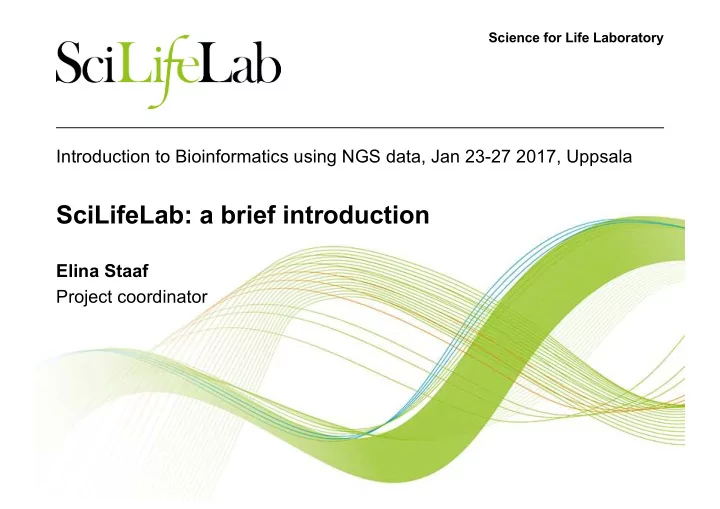 SciLifeLab

Science for Life Laboratory

Introduction to Bioinformatics using NGS data, Jan 23-27 2017, Uppsala

SciLifeLab: a brief introduction

Elina Staaf
Project coordinator